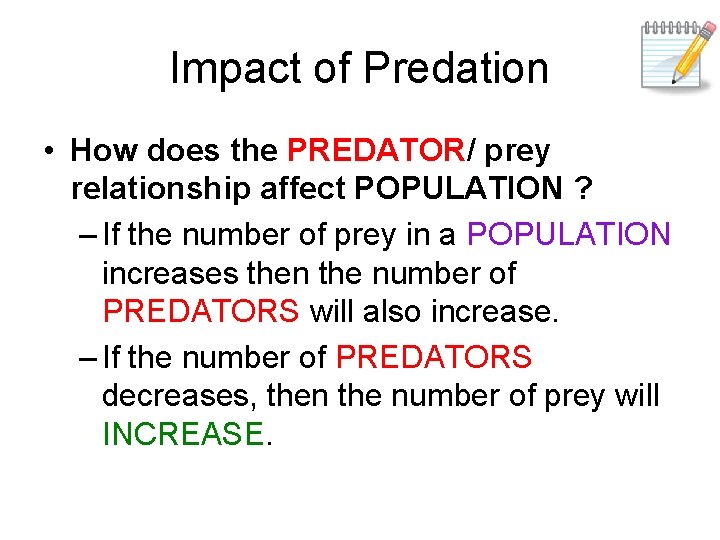 Impact of Predation

• How does the PREDATOR/ prey relationship affect POPULATION ?

– If the number of prey in a POPULATION increases then the number of PREDATORS will also increase.

– If the number of PREDATORS decreases, then the number of prey will INCREASE.